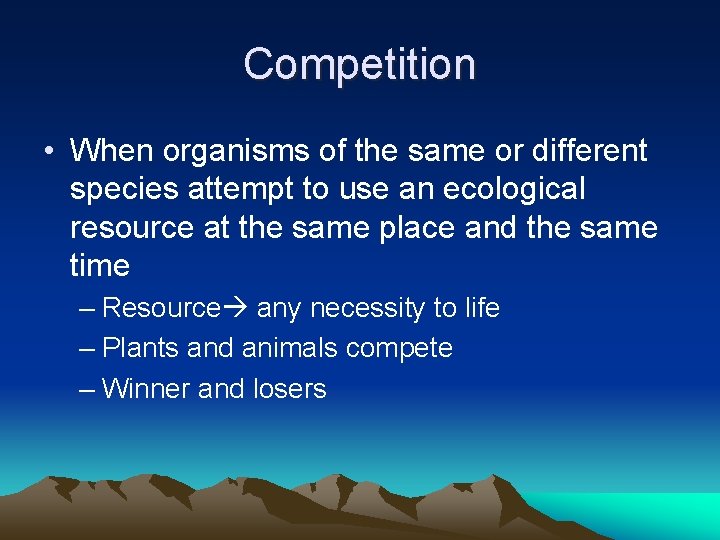 Competition

• When organisms of the same or different species attempt to use an ecological resource at the same place and the same time

– Resource→ any necessity to life

– Plants and animals compete

– Winner and losers